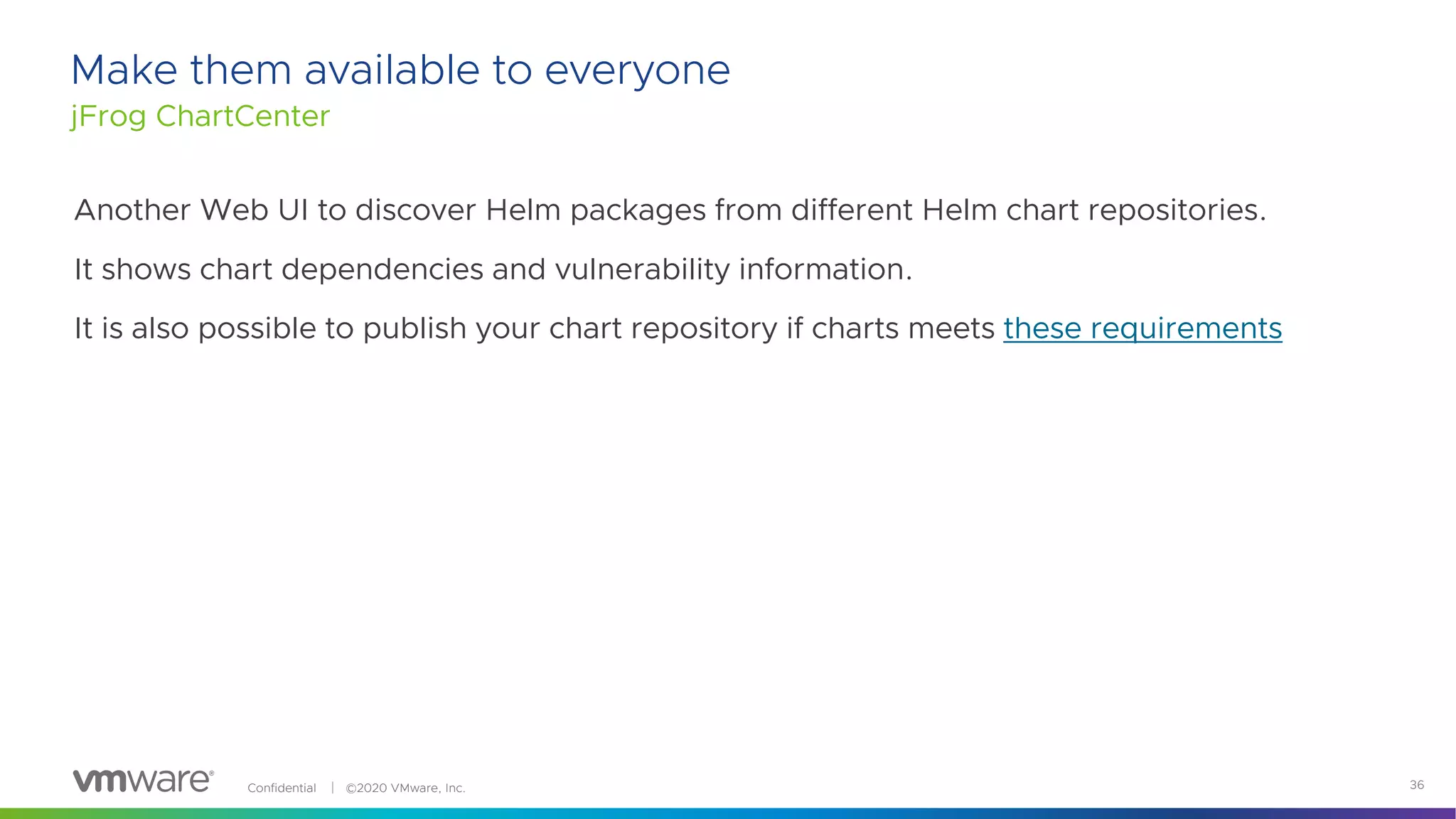 Make them available to everyone
jFrog ChartCenter

Another Web UI to discover Helm packages from different Helm chart repositories.

It shows chart dependencies and vulnerability information.

It is also possible to publish your chart repository if charts meets these requirements

vmware® Confidential | ©2020 VMware, Inc. 36